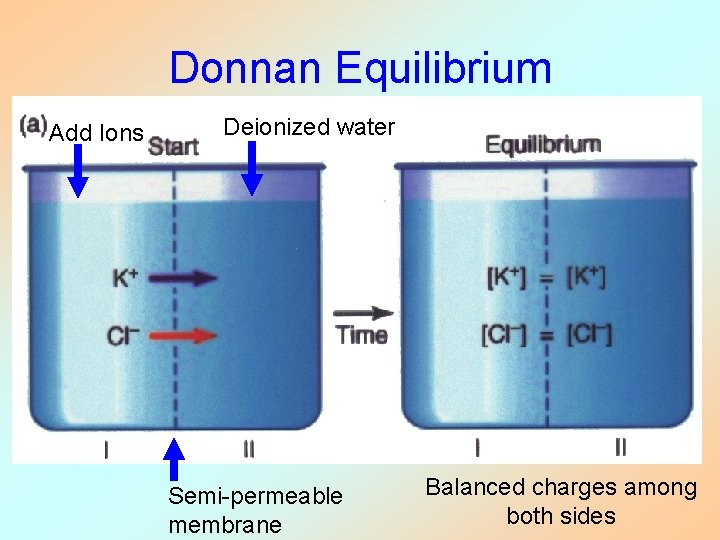 Donnan Equilibrium

(a) Add Ions Start Deionized water

Equilibrium

$K^+$

$Cl^-$

Time

$[K^+] = [K^+]$

$[Cl^-] = [Cl^-]$

I II

I II

Semi-permeable membrane

Balanced charges among both sides